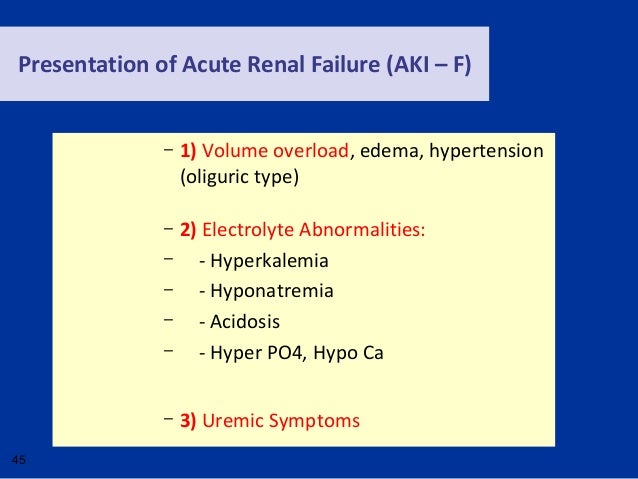 Presentation of Acute Renal Failure (AKI – F)

– 1) Volume overload, edema, hypertension (oliguric type)

– 2) Electrolyte Abnormalities:
– - Hyperkalemia
– - Hyponatremia
– - Acidosis
– - Hyper PO4, Hypo Ca

– 3) Uremic Symptoms

45